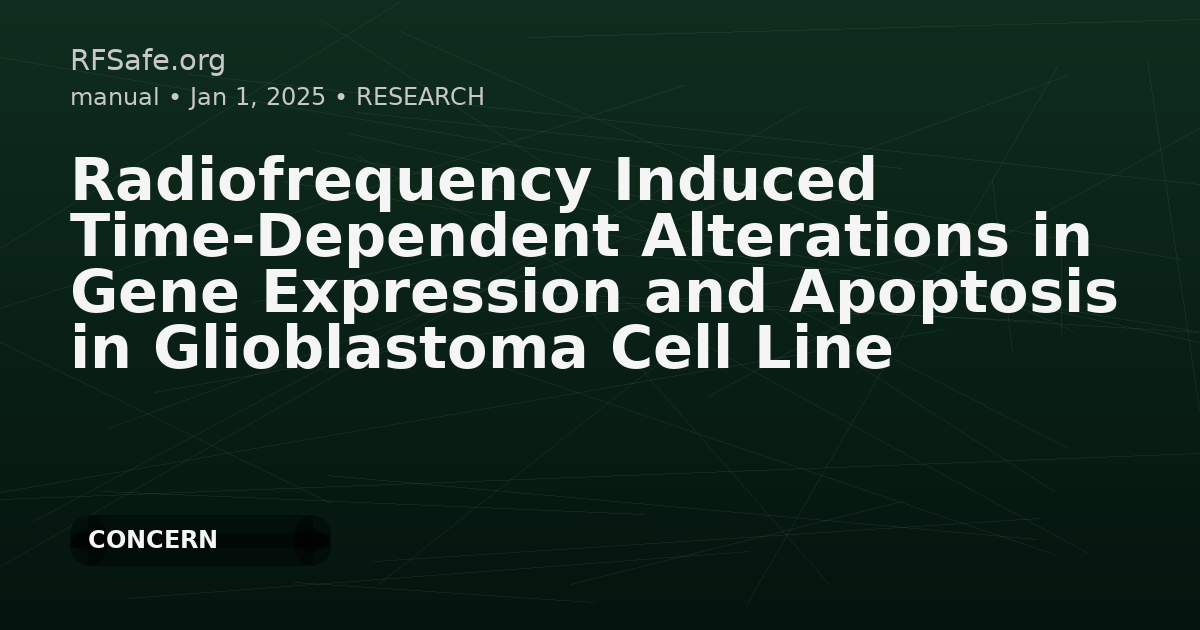 RFSafe.org
manual • Jan 1, 2025 • RESEARCH

Radiofrequency Induced Time-Dependent Alterations in Gene Expression and Apoptosis in Glioblastoma Cell Line

CONCERN